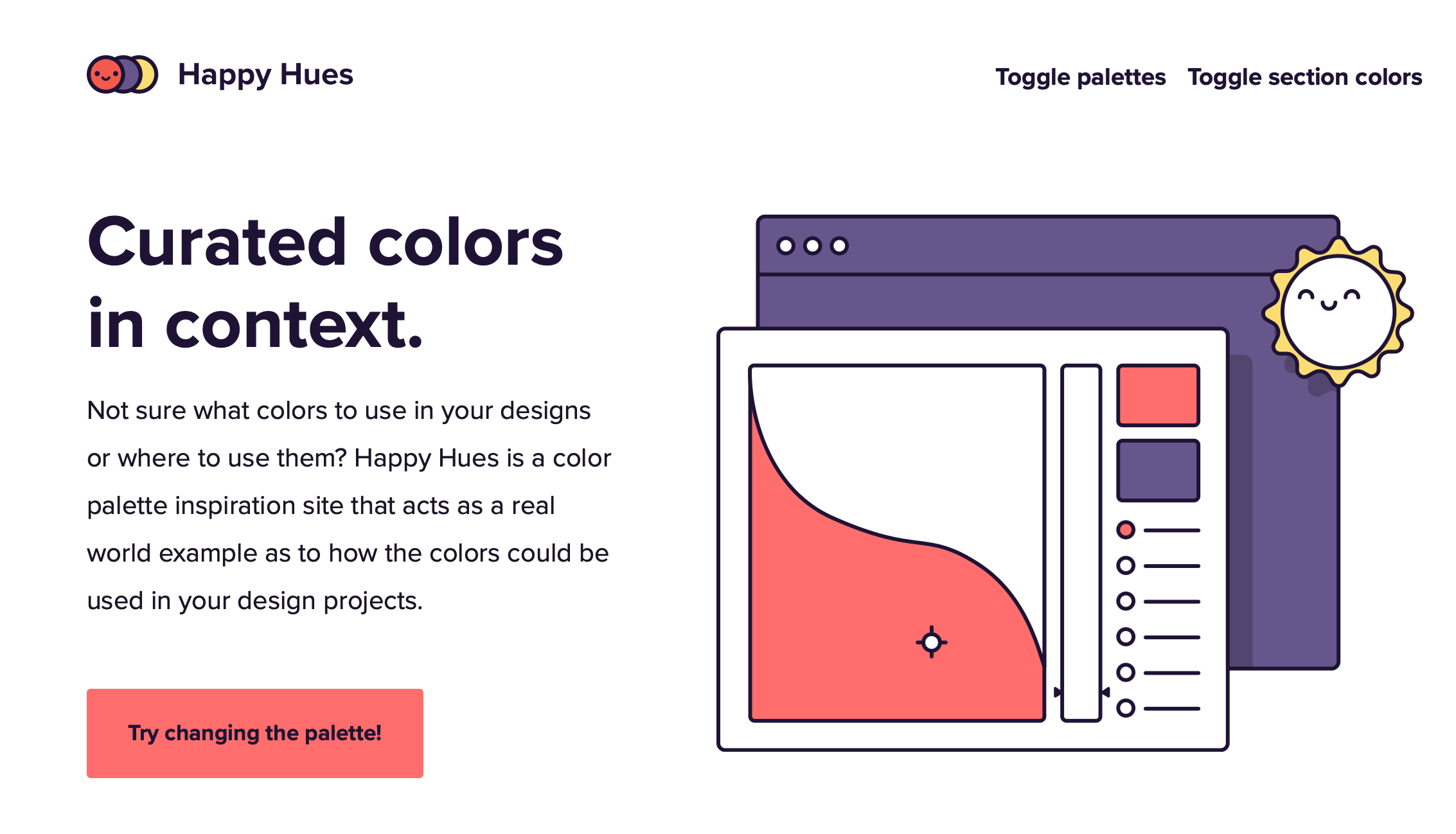 Happy Hues

Toggle palettes Toggle section colors

Curated colors in context.

Not sure what colors to use in your designs or where to use them? Happy Hues is a color palette inspiration site that acts as a real world example as to how the colors could be used in your design projects.

Try changing the palette!